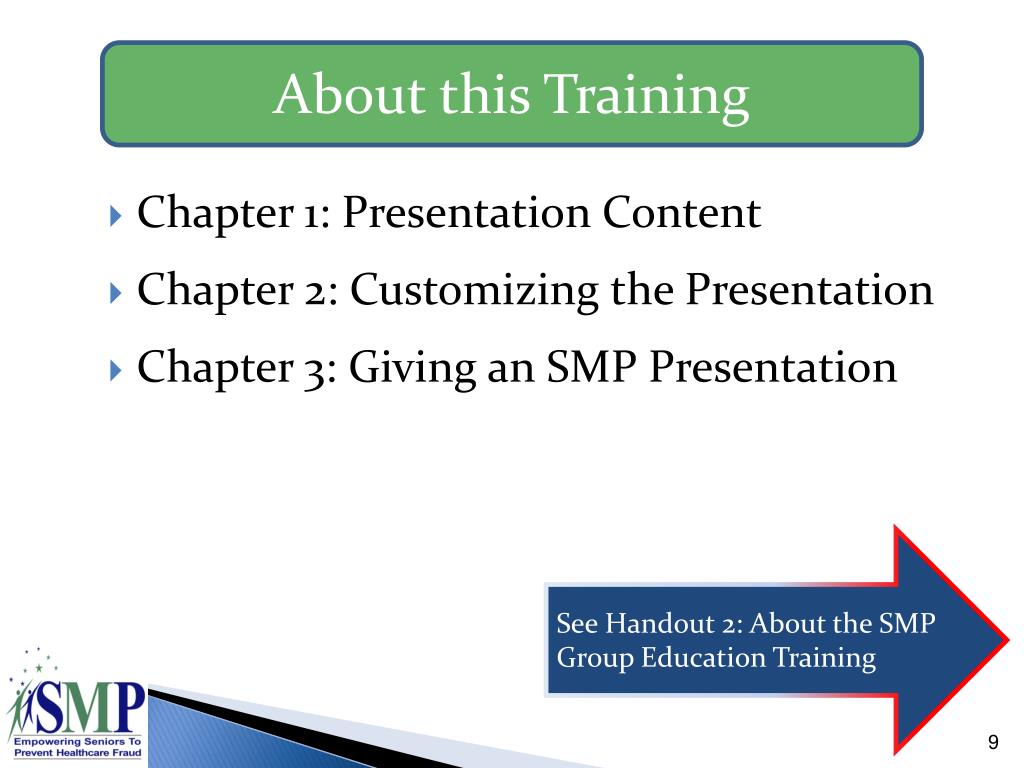 About this Training

Chapter 1: Presentation Content

Chapter 2: Customizing the Presentation

Chapter 3: Giving an SMP Presentation

See Handout 2: About the SMP Group Education Training

SMP

Empowering Seniors To Prevent Healthcare Fraud

9